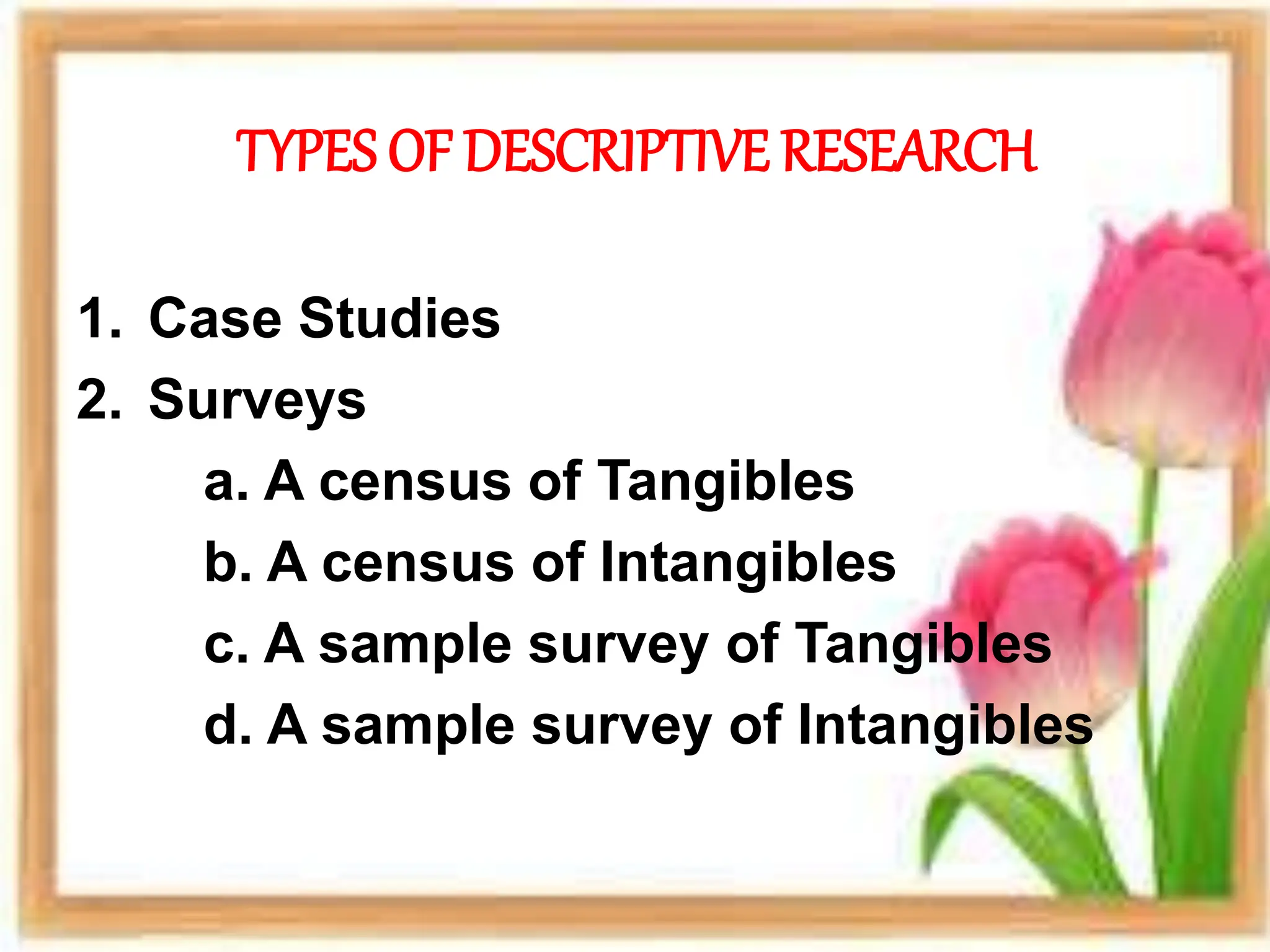 TYPES OF DESCRIPTIVE RESEARCH

1. Case Studies
2. Surveys
a. A census of Tangibles
b. A census of Intangibles
c. A sample survey of Tangibles
d. A sample survey of Intangibles